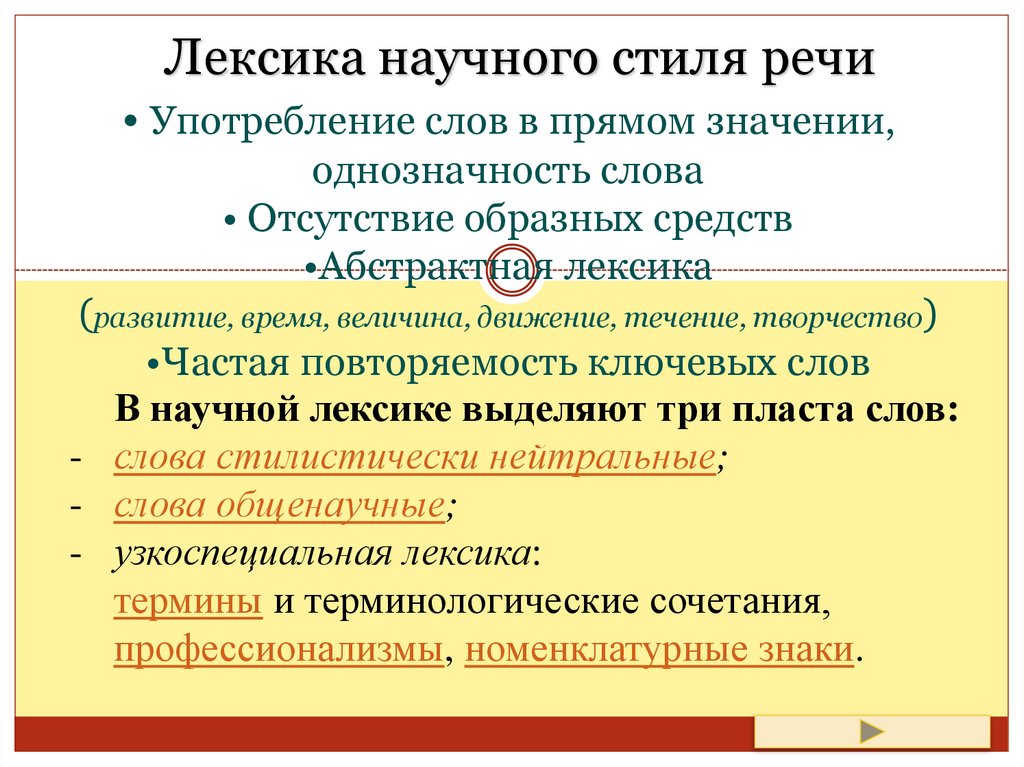 Лексика научного стиля речи

• Употребление слов в прямом значении, однозначность слова

• Отсутствие образных средств

•Абстрактная лексика

(развитие, время, величина, движение, течение, творчество)

•Частая повторяемость ключевых слов

В научной лексике выделяют три пласта слов:

- слова стилистически нейтральные;
- слова общенаучные;
- узкоспециальная лексика: термины и терминологические сочетания, профессионализмы, номенклатурные знаки.